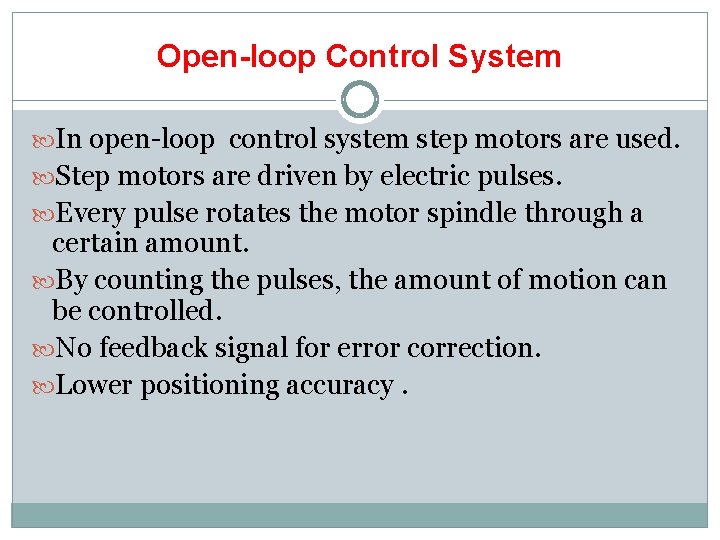 Open-loop Control System

In open-loop control system step motors are used.

Step motors are driven by electric pulses.

Every pulse rotates the motor spindle through a certain amount.

By counting the pulses, the amount of motion can be controlled.

No feedback signal for error correction.

Lower positioning accuracy .